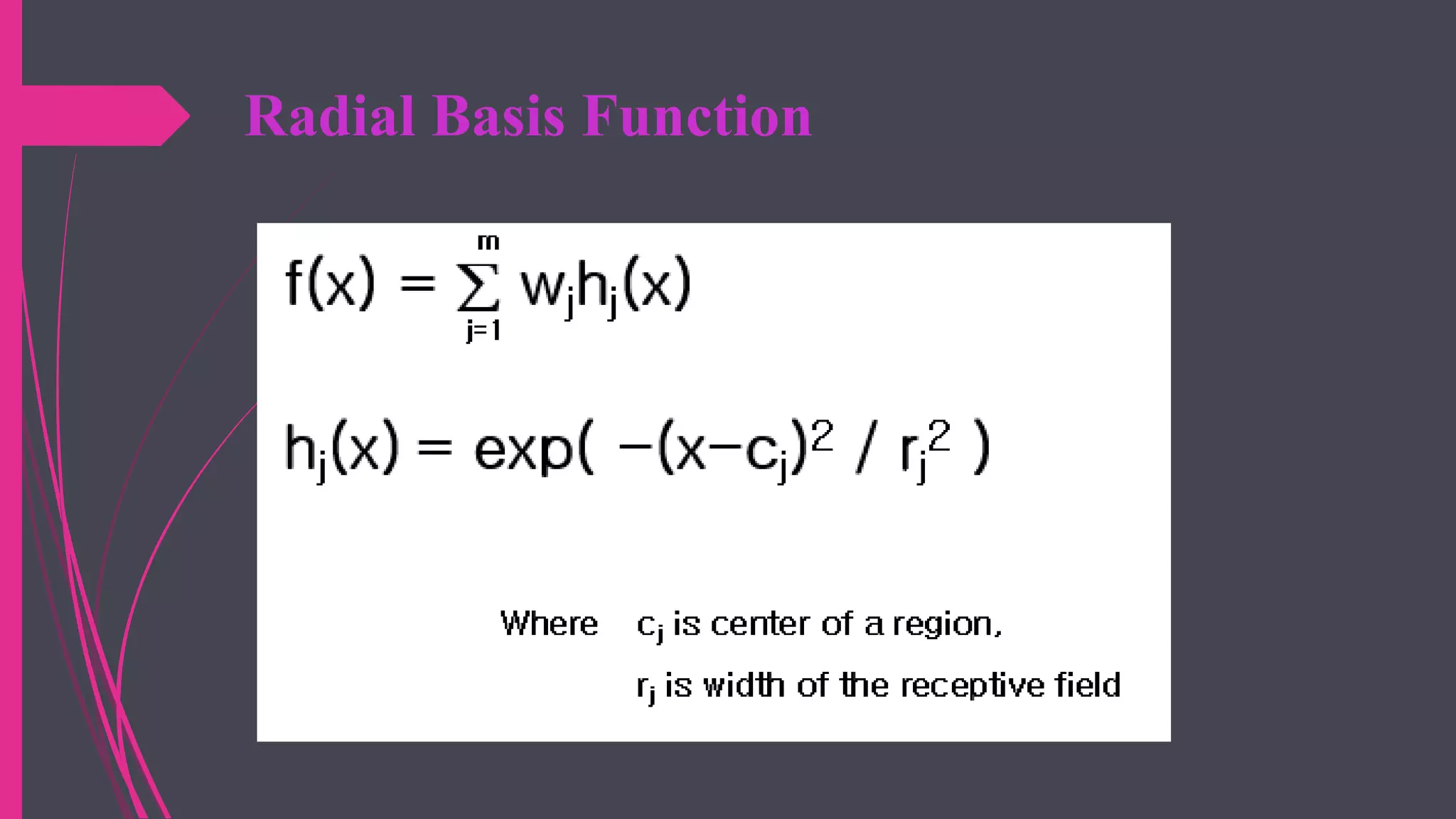 Radial Basis Function

$f(x) = \sum_{j=1}^{m} w_j h_j(x)$

$h_j(x) = \exp( -(x-c_j)^2 / r_j^2 )$

Where $c_j$ is center of a region,

$r_j$ is width of the receptive field